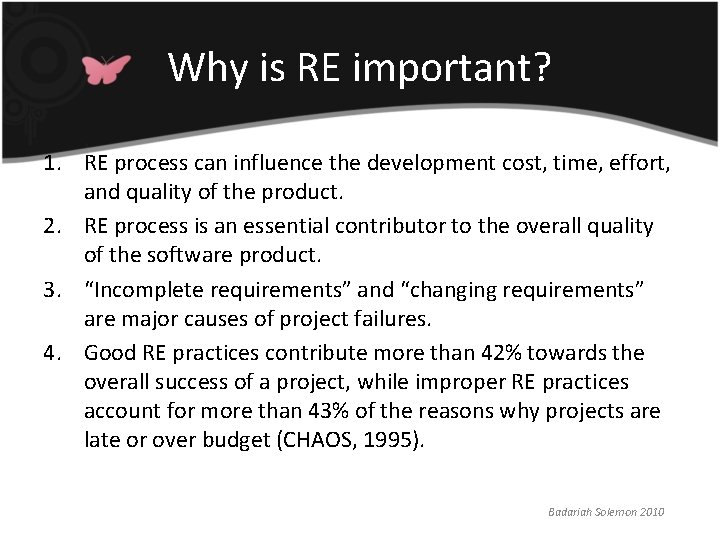 Why is RE important?

1. RE process can influence the development cost, time, effort, and quality of the product.
2. RE process is an essential contributor to the overall quality of the software product.
3. “Incomplete requirements” and “changing requirements” are major causes of project failures.
4. Good RE practices contribute more than 42% towards the overall success of a project, while improper RE practices account for more than 43% of the reasons why projects are late or over budget (CHAOS, 1995).

Badariah Solemon 2010